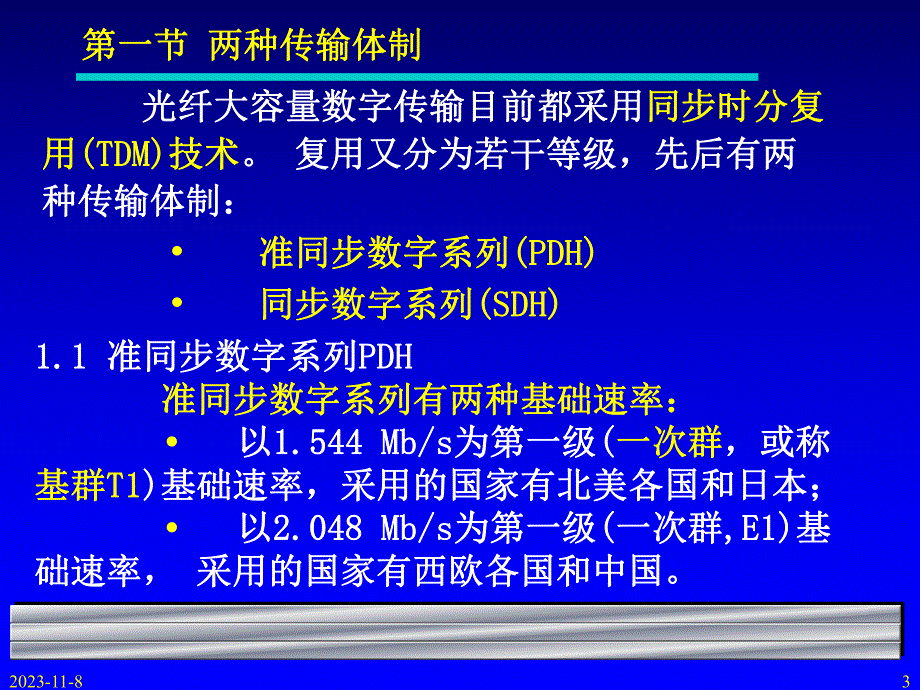 第一节 两种传输体制

光纤大容量数字传输目前都采用同步时分复用(TDM)技术。 复用又分为若干等级，先后有两种传输体制：

• 准同步数字系列(PDH)

• 同步数字系列(SDH)

1.1 准同步数字系列PDH

准同步数字系列有两种基础速率：

• 以1.544 Mb/s为第一级(一次群，或称基群T1)基础速率，采用的国家有北美各国和日本；

• 以2.048 Mb/s为第一级(一次群,E1)基础速率， 采用的国家有西欧各国和中国。

2023-11-8

3